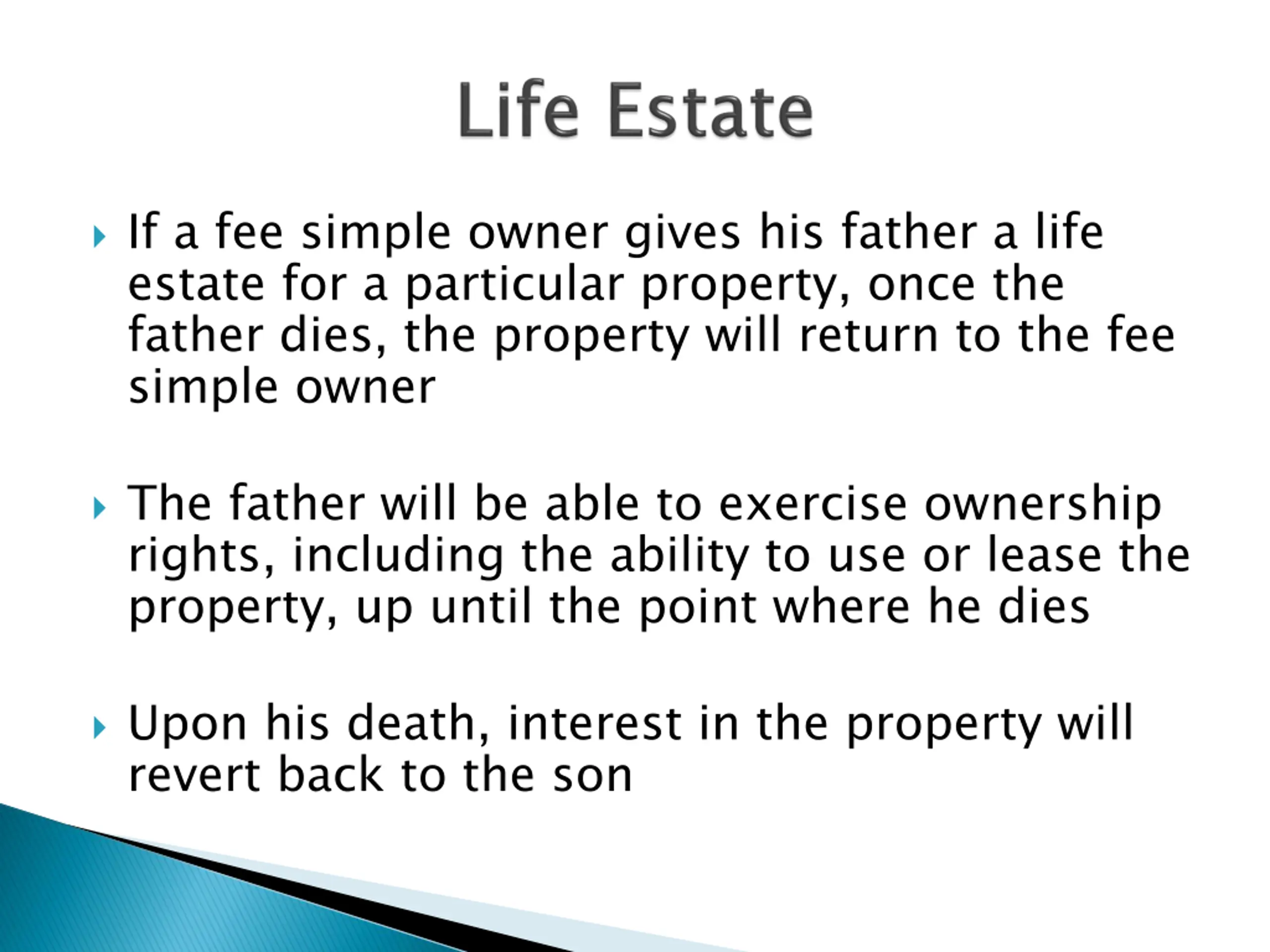 Life Estate

If a fee simple owner gives his father a life estate for a particular property, once the father dies, the property will return to the fee simple owner

The father will be able to exercise ownership rights, including the ability to use or lease the property, up until the point where he dies

Upon his death, interest in the property will revert back to the son